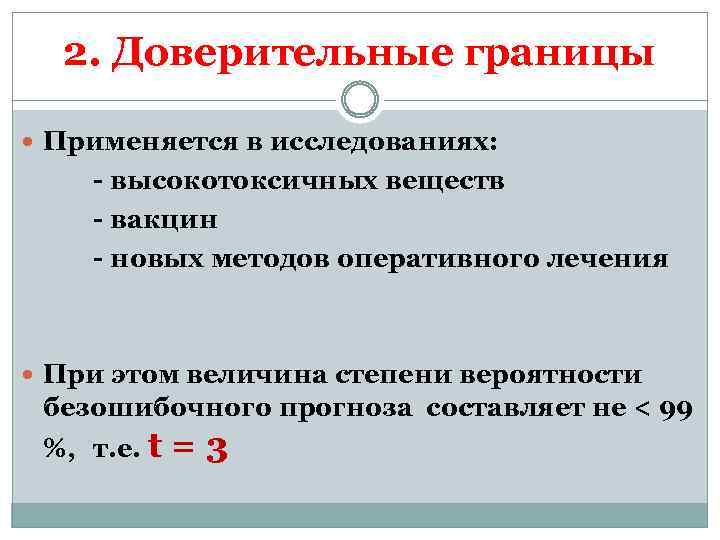 2. Доверительные границы

Применяется в исследованиях:
- высокотоксичных веществ
- вакцин
- новых методов оперативного лечения

При этом величина степени вероятности безошибочного прогноза составляет не < 99 %, т.е. $t = 3$